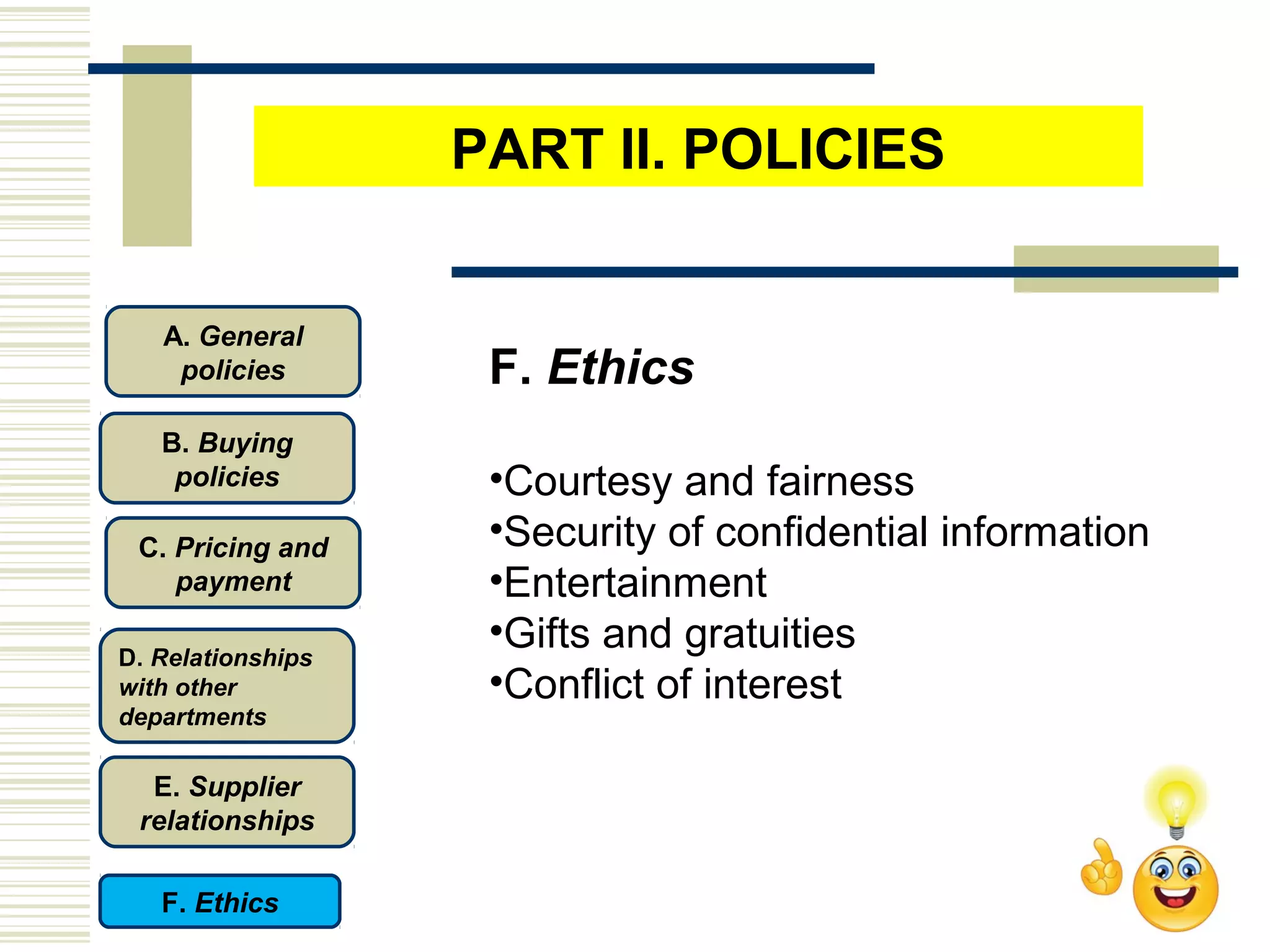 PART II. POLICIES

A. General policies

B. Buying policies

C. Pricing and payment

D. Relationships with other departments

E. Supplier relationships

F. Ethics

F. Ethics

•Courtesy and fairness
•Security of confidential information
•Entertainment
•Gifts and gratuities
•Conflict of interest